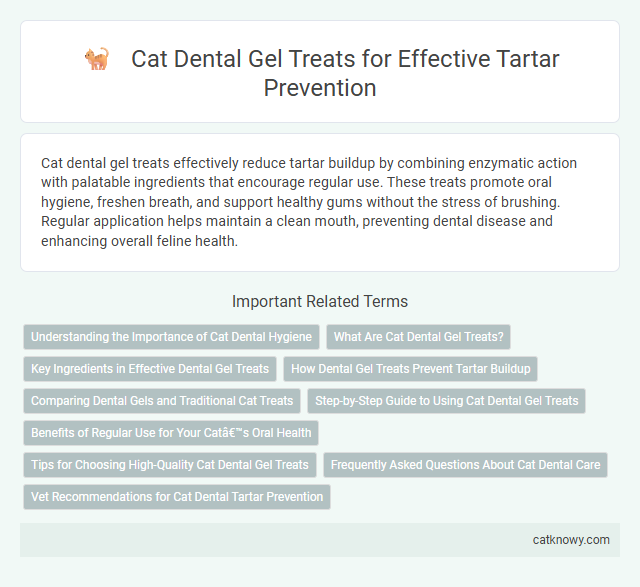 Cat Dental Gel Treats for Effective Tartar Prevention

Cat dental gel treats effectively reduce tartar buildup by combining enzymatic action with palatable ingredients that encourage regular use. These treats promote oral hygiene, freshen breath, and support healthy gums without the stress of brushing. Regular application helps maintain a clean mouth, preventing dental disease and enhancing overall feline health.

Important Related Terms

Understanding the Importance of Cat Dental Hygiene

What Are Cat Dental Gel Treats?

Key Ingredients in Effective Dental Gel Treats

How Dental Gel Treats Prevent Tartar Buildup

Comparing Dental Gels and Traditional Cat Treats

Step-by-Step Guide to Using Cat Dental Gel Treats

Benefits of Regular Use for Your Catâ€™s Oral Health

Tips for Choosing High-Quality Cat Dental Gel Treats

Frequently Asked Questions About Cat Dental Care

Vet Recommendations for Cat Dental Tartar Prevention

catknowy.com